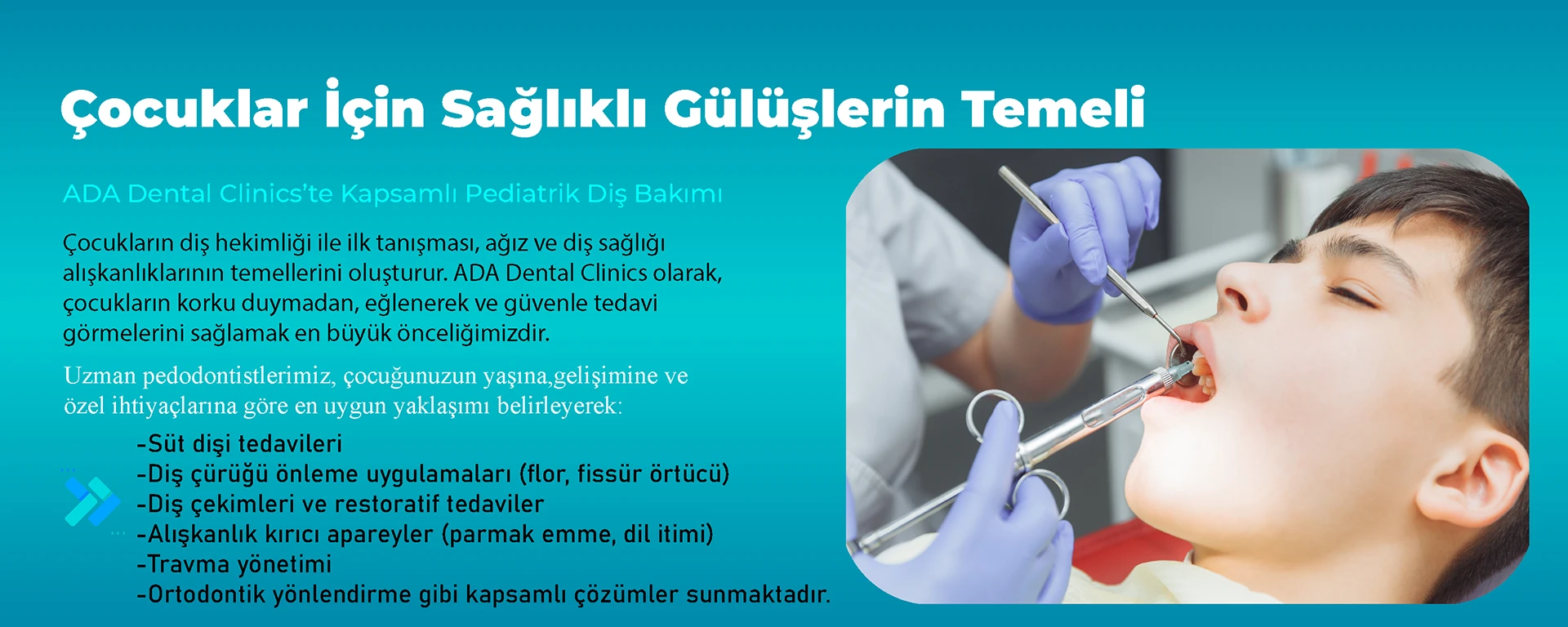 Çocuklar İçin Sağlıklı Gülüşlerin Temeli

ADA Dental Clinics'te Kapsamlı Pediatrik Diş Bakımı

Çocukların diş hekimliği ile ilk tanışması, ağız ve diş sağlığı alışkanlıklarının temellerini oluşturur. ADA Dental Clinics olarak, çocukların korku duymadan, eğlenerek ve güvenle tedavi görmelerini sağlamak en büyük önceliğimizdir.

Uzman pedodontistlerimiz, çocuğunuzun yaşına,gelişimine ve özel ihtiyaçlarına göre en uygun yaklaşımı belirleyerek:

-Süt dişi tedavileri
-Diş çürüğü önleme uygulamaları (flor, fissür örtücü)
-Diş çekimleri ve restoratif tedaviler
-Alışkanlık kırıcı apareyler (parmak emme, dil itimi)
-Travma yönetimi
-Ortodontik yönlendirme gibi kapsamlı çözümler sunmaktadır.